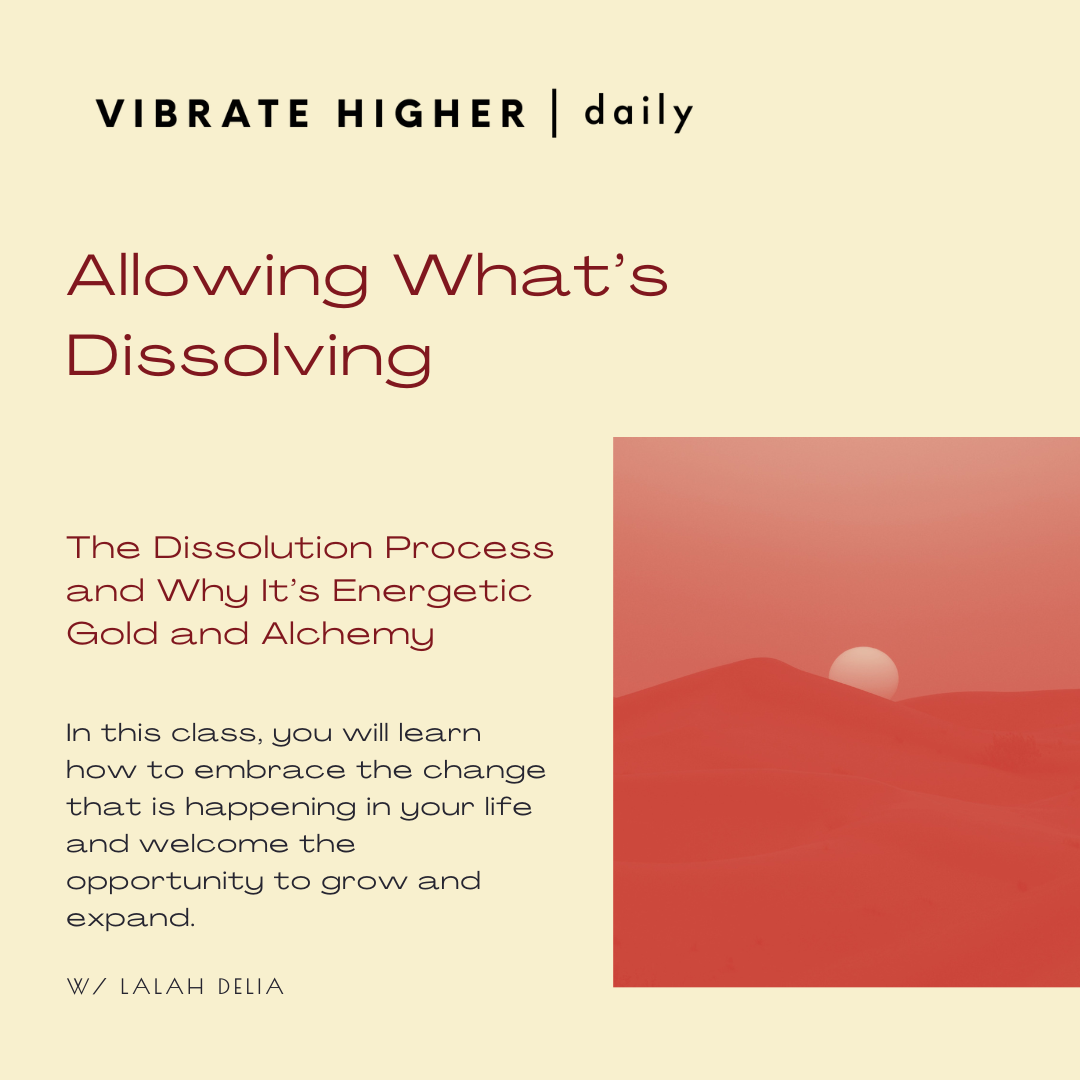 VIBRATE HIGHER | daily

Allowing What's Dissolving

The Dissolution Process and Why It's Energetic Gold and Alchemy

In this class, you will learn how to embrace the change that is happening in your life and welcome the opportunity to grow and expand.

W/ LALAH DELIA